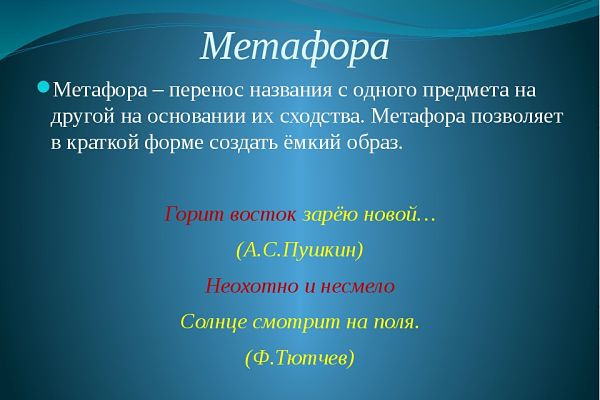 Метафора

Метафора – перенос названия с одного предмета на другой на основании их сходства. Метафора позволяет в краткой форме создать ёмкий образ.

Горит восток зарёю новой…

(А.С.Пушкин)

Неохотно и несмело

Солнце смотрит на поля.

(Ф.Тютчев)